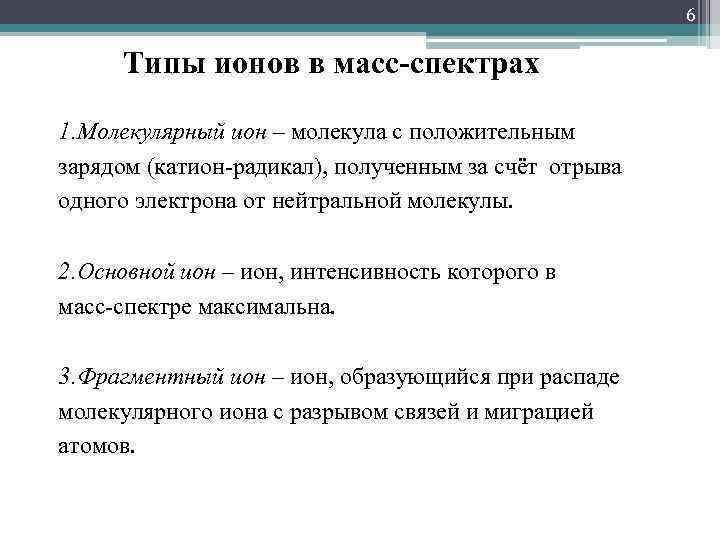 6

Типы ионов в масс-спектрах

1.Молекулярный ион – молекула с положительным зарядом (катион-радикал), полученным за счёт отрыва одного электрона от нейтральной молекулы.

2.Основной ион – ион, интенсивность которого в масс-спектре максимальна.

3.Фрагментный ион – ион, образующийся при распаде молекулярного иона с разрывом связей и миграцией атомов.